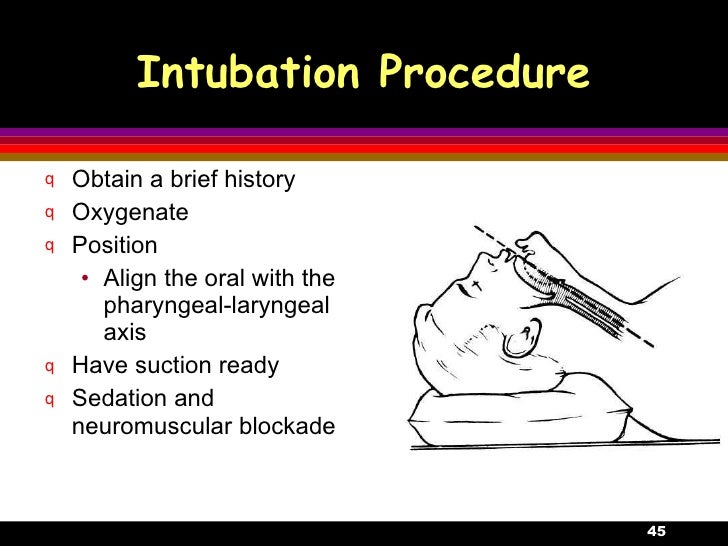 Intubation Procedure

q Obtain a brief history
q Oxygenate
q Position
• Align the oral with the pharyngeal-laryngeal axis
q Have suction ready
q Sedation and neuromuscular blockade

45